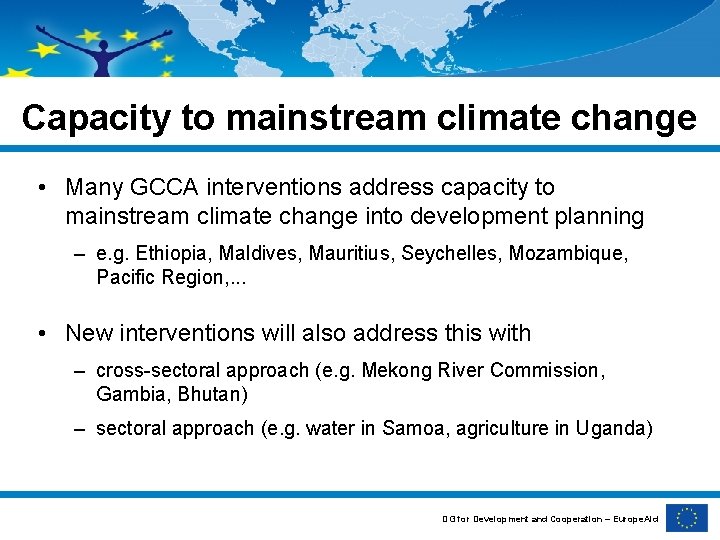 Capacity to mainstream climate change

• Many GCCA interventions address capacity to mainstream climate change into development planning

– e.g. Ethiopia, Maldives, Mauritius, Seychelles, Mozambique, Pacific Region,...

• New interventions will also address this with

– cross-sectoral approach (e.g. Mekong River Commission, Gambia, Bhutan)

– sectoral approach (e.g. water in Samoa, agriculture in Uganda)

DG for Development and Cooperation – EuropeAid